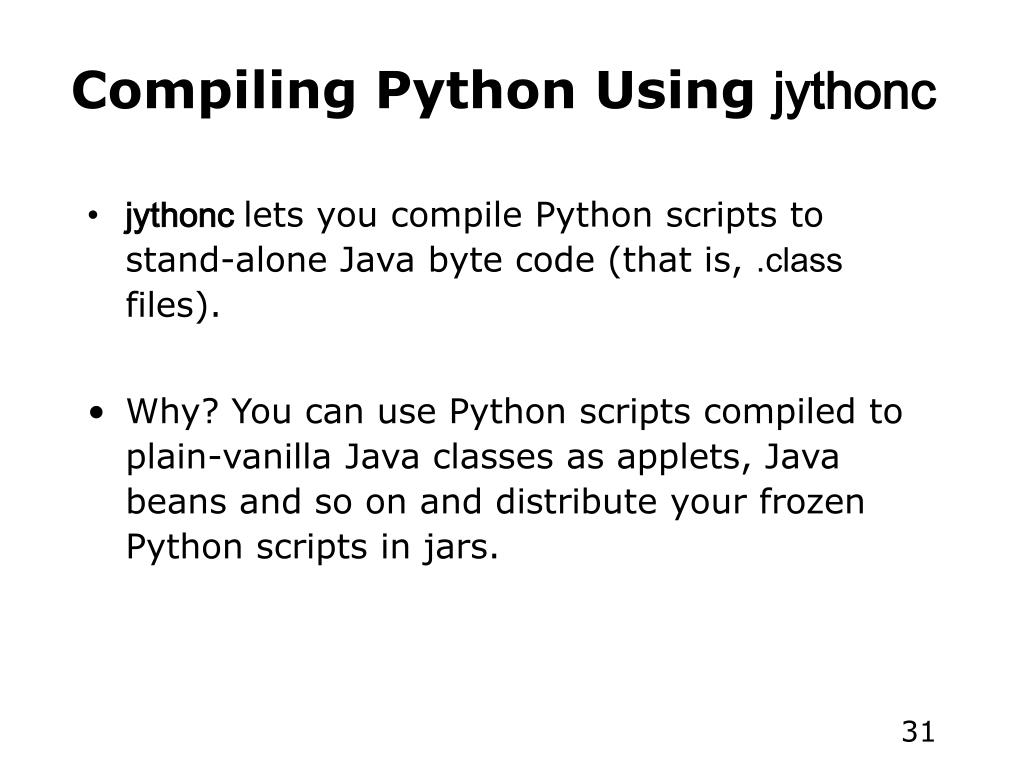 Compiling Python Using jythonc

• jythonc lets you compile Python scripts to stand-alone Java byte code (that is, .class files).

• Why? You can use Python scripts compiled to plain-vanilla Java classes as applets, Java beans and so on and distribute your frozen Python scripts in jars.

31